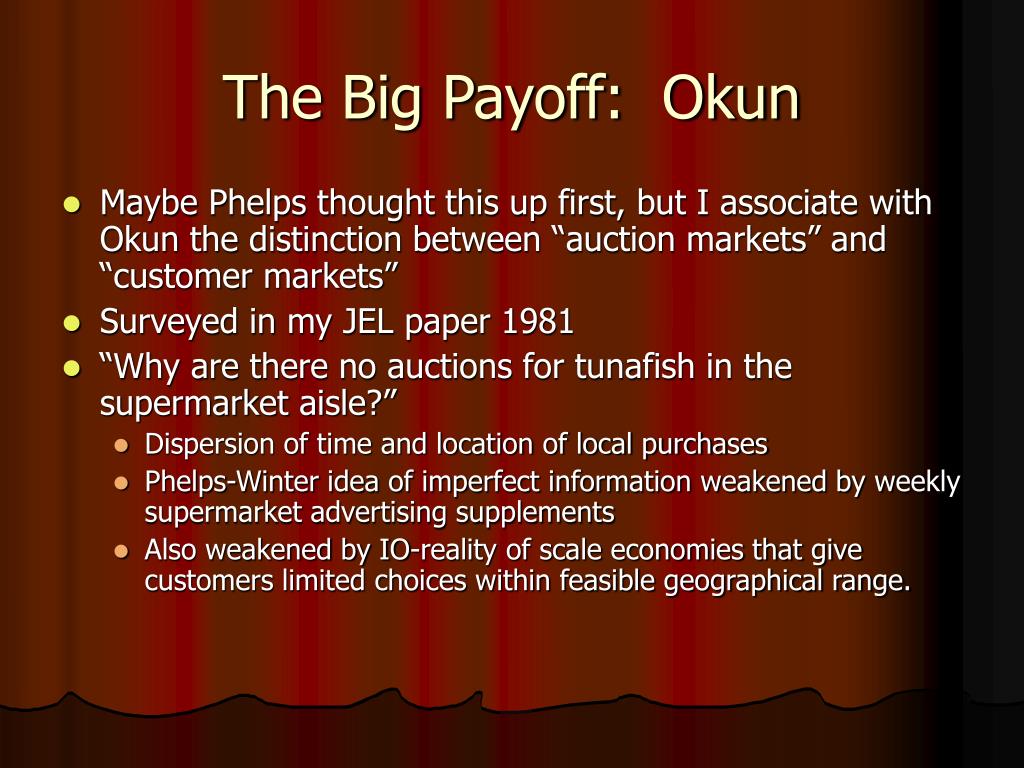 The Big Payoff:  Okun

- Maybe Phelps thought this up first, but I associate with Okun the distinction between “auction markets” and “customer markets”
- Surveyed in my JEL paper 1981
- “Why are there no auctions for tunafish in the supermarket aisle?”
  - Dispersion of time and location of local purchases
  - Phelps-Winter idea of imperfect information weakened by weekly supermarket advertising supplements
  - Also weakened by IO-reality of scale economies that give customers limited choices within feasible geographical range.